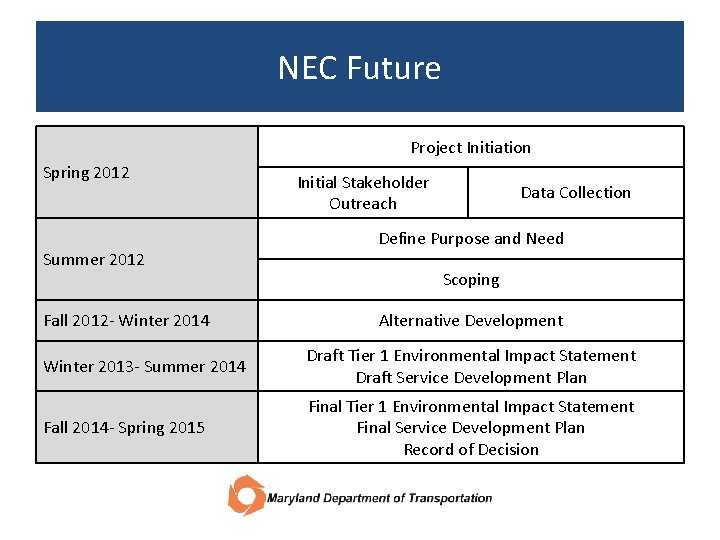 NEC Future

| Spring 2012 | Project Initiation | |
|---|---|---|
| | Initial Stakeholder Outreach | Data Collection |
| Summer 2012 | Define Purpose and Need | |
| | Scoping | |
| Fall 2012- Winter 2014 | Alternative Development | |
| Winter 2013- Summer 2014 | Draft Tier 1 Environmental Impact Statement Draft Service Development Plan | |
| Fall 2014- Spring 2015 | Final Tier 1 Environmental Impact Statement Final Service Development Plan Record of Decision | |

Maryland Department of Transportation